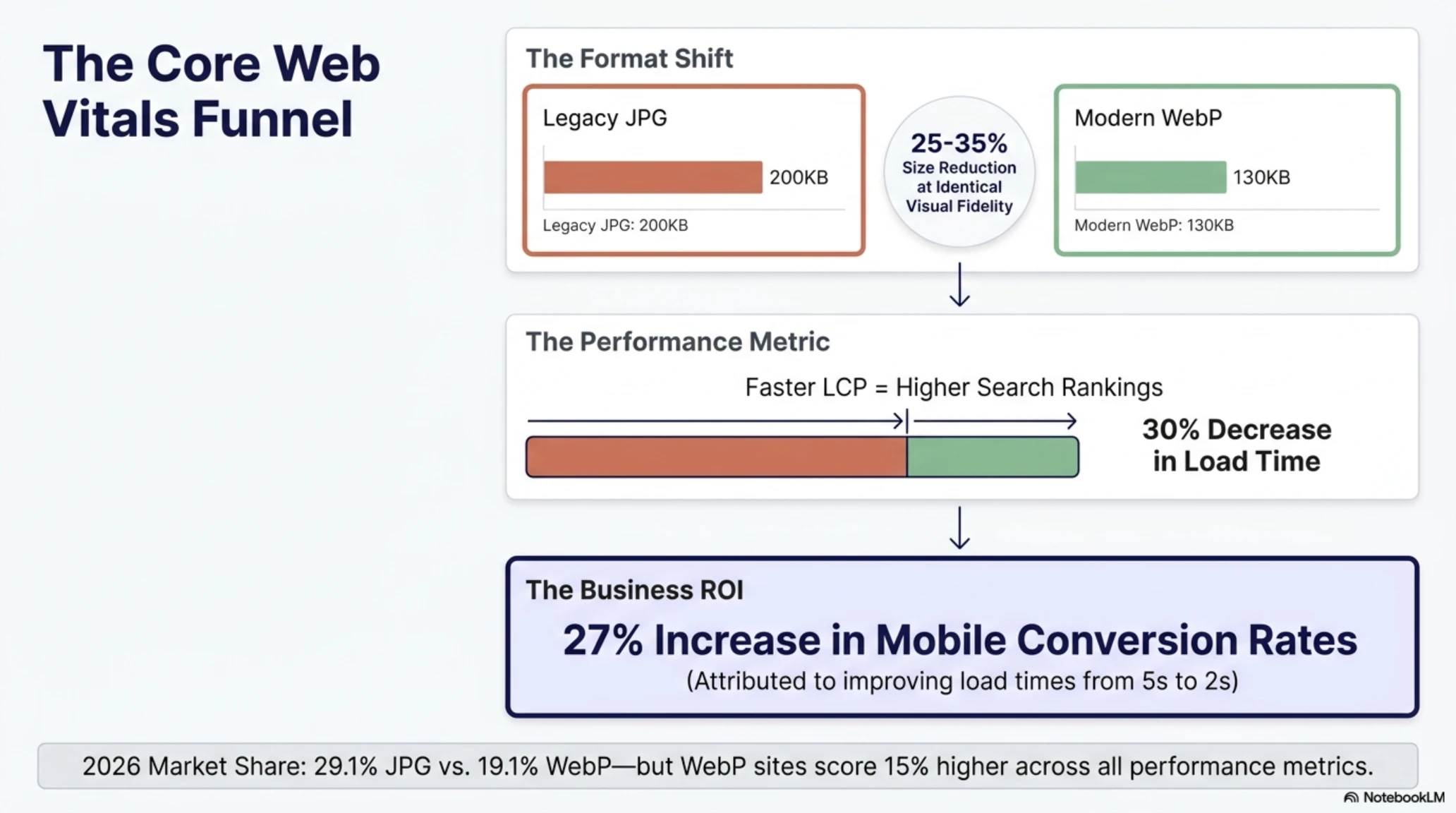 The Core Web Vitals Funnel

The Format Shift

Legacy JPG

200KB

Legacy JPG: 200KB

25-35%
Size Reduction at Identical Visual Fidelity

Modern WebP

130KB

Modern WebP: 130KB

The Performance Metric

Faster LCP = Higher Search Rankings

30% Decrease in Load Time

The Business ROI

27% Increase in Mobile Conversion Rates

(Attributed to improving load times from 5s to 2s)

2026 Market Share: 29.1% JPG vs. 19.1% WebP—but WebP sites score 15% higher across all performance metrics.

NotebookLM